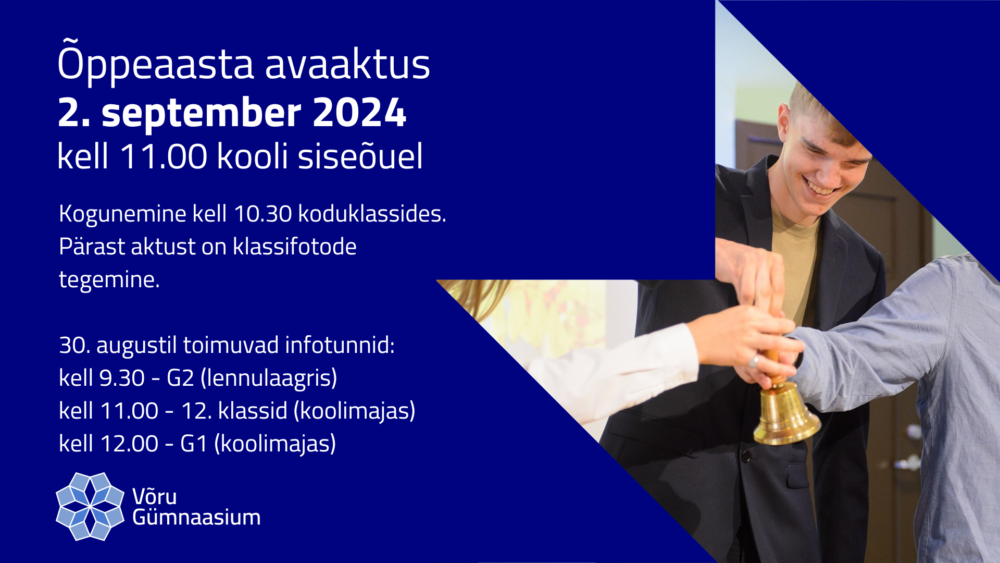 Õppeaasta avaaktus
2. september 2024
kell 11.00 kooli siseõuel

Kogunemine kell 10.30 koduklassides. Pärast aktust on klassifotode tegemine.

30. augustil toimuvad infotunnid:
kell 9.30 - G2 (lennulaagris)
kell 11.00 - 12. klassid (koolimajas)
kell 12.00 - G1 (koolimajas)

Võru Gümnaasium